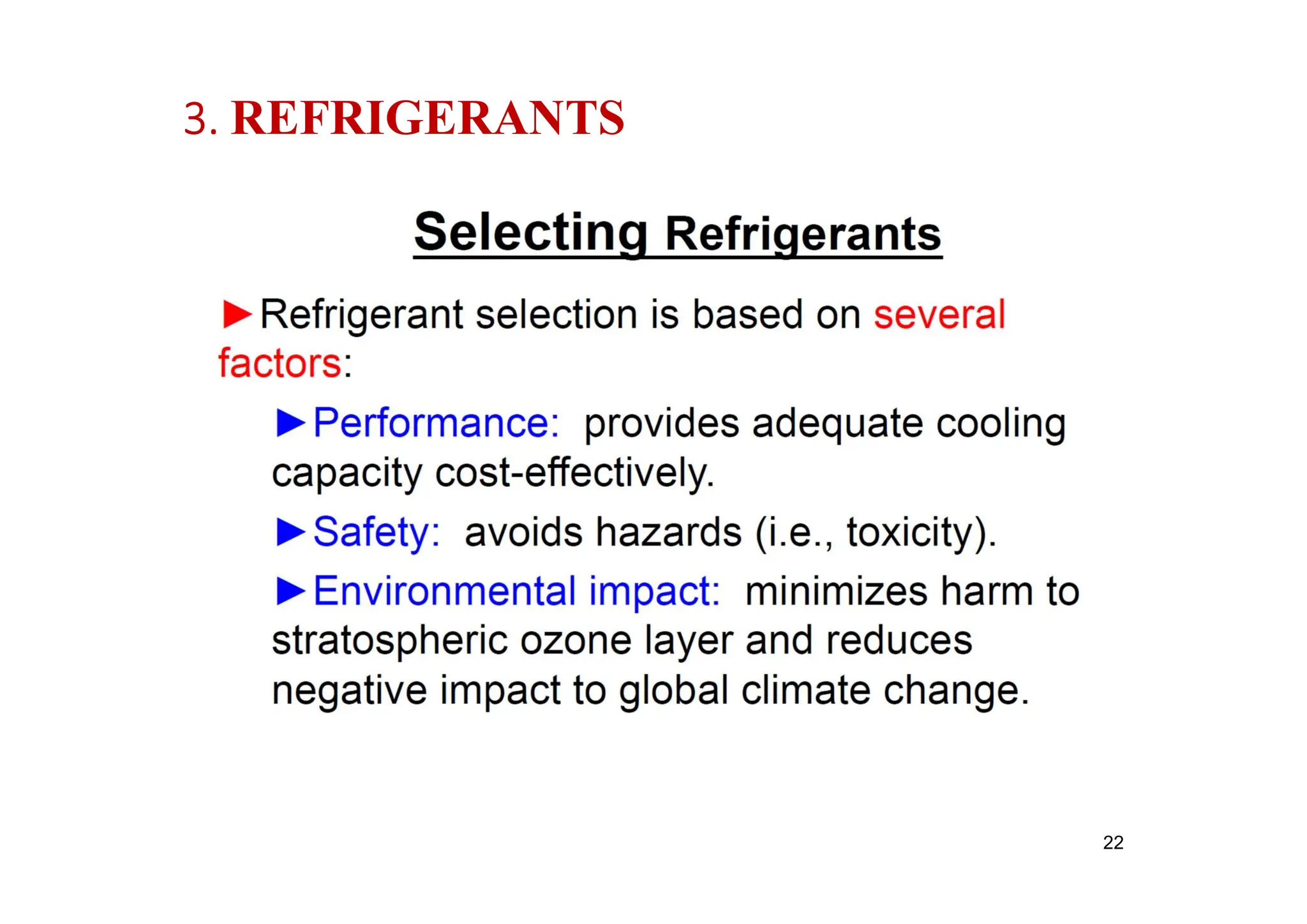 3. REFRIGERANTS

Selecting Refrigerants

►Refrigerant selection is based on several factors:

►Performance: provides adequate cooling capacity cost-effectively.

►Safety: avoids hazards (i.e., toxicity).

►Environmental impact: minimizes harm to stratospheric ozone layer and reduces negative impact to global climate change.

22